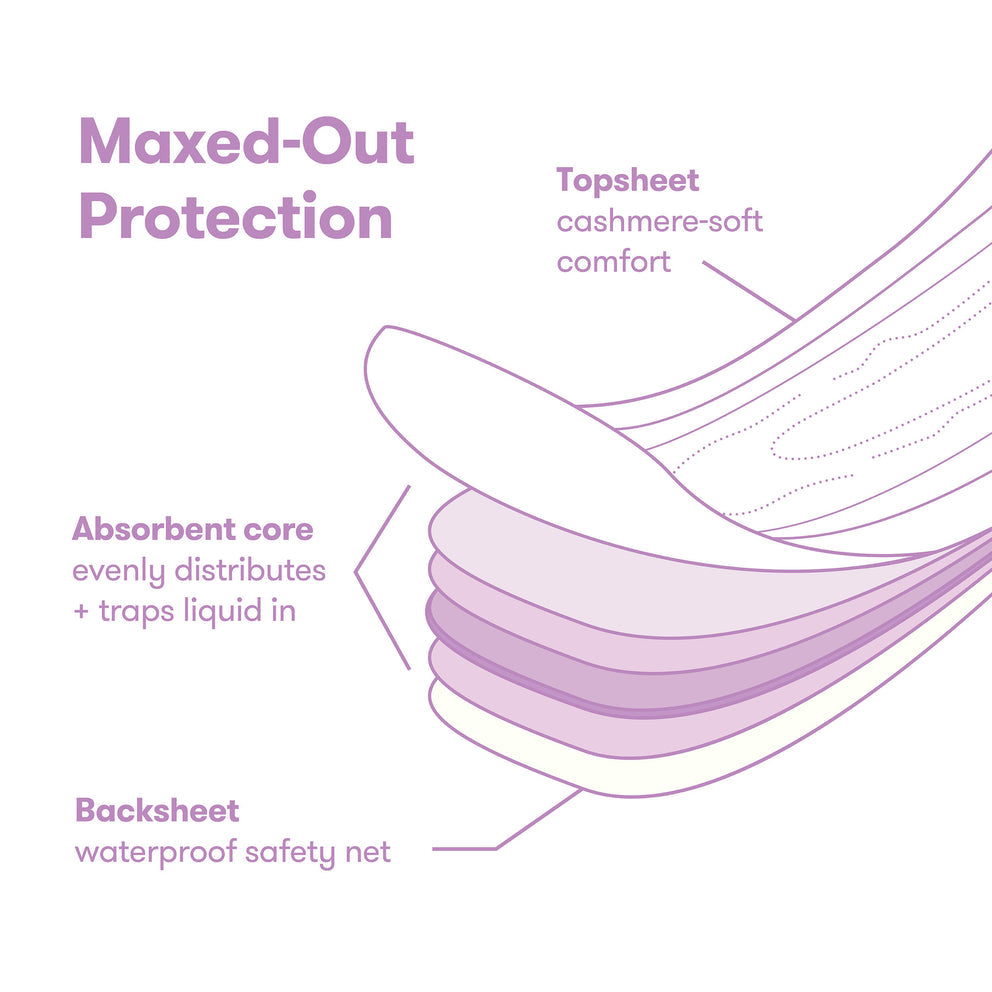 Maxed-Out Protection

Topsheet
cashmere-soft comfort

Absorbent core
evenly distributes + traps liquid in

Backsheet
waterproof safety net